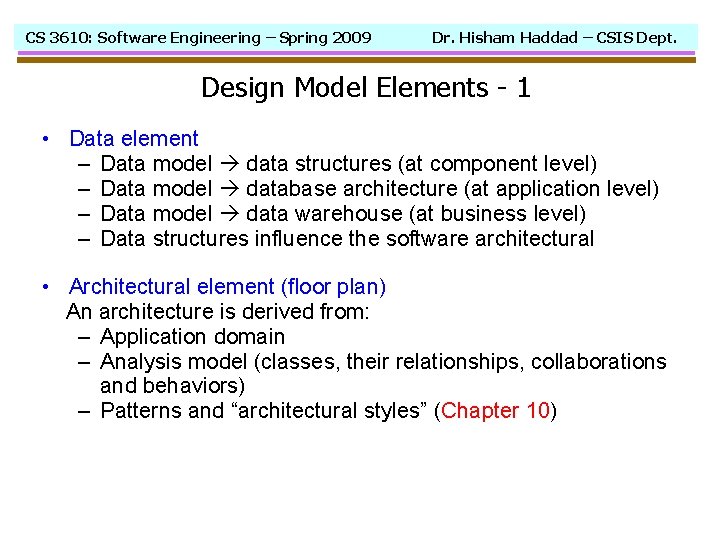 CS 3610: Software Engineering – Spring 2009 Dr. Hisham Haddad – CSIS Dept.

Design Model Elements - 1

• Data element
– Data model → data structures (at component level)
– Data model → database architecture (at application level)
– Data model → data warehouse (at business level)
– Data structures influence the software architectural

• Architectural element (floor plan)
An architecture is derived from:
– Application domain
– Analysis model (classes, their relationships, collaborations and behaviors)
– Patterns and “architectural styles” (Chapter 10)